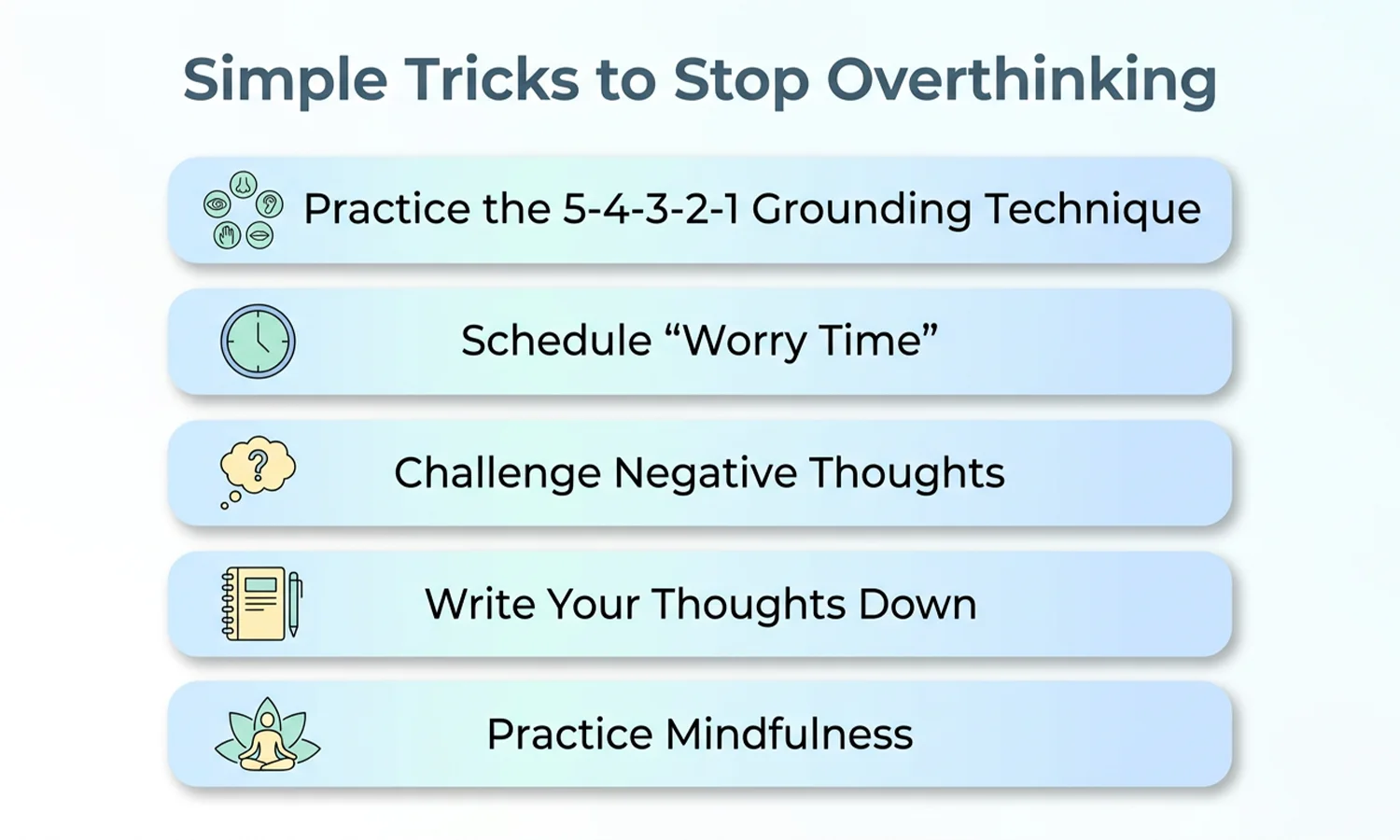 Simple Tricks to Stop Overthinking

Practice the 5-4-3-2-1 Grounding Technique

Schedule “Worry Time”

Challenge Negative Thoughts

Write Your Thoughts Down

Practice Mindfulness